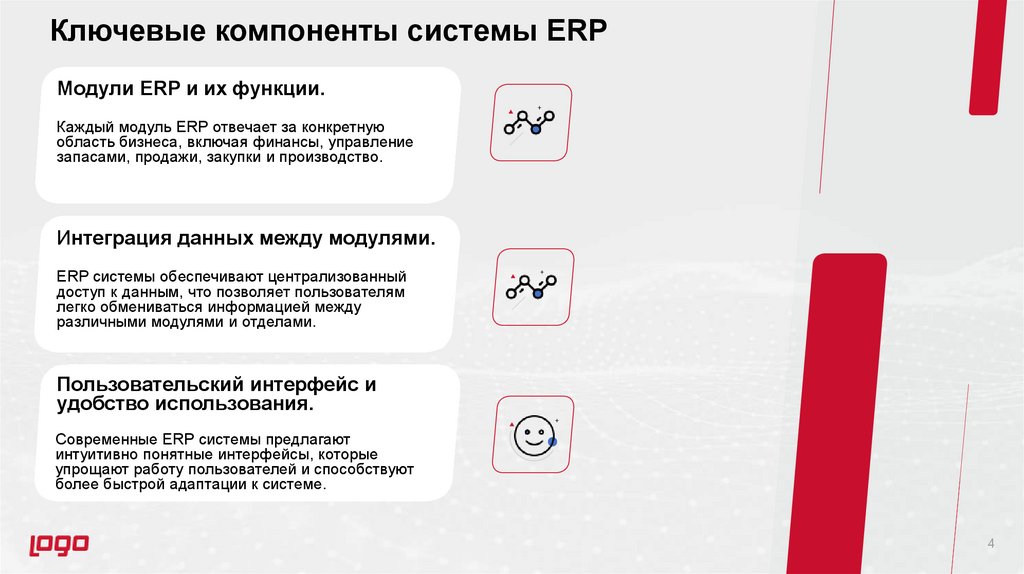 Ключевые компоненты системы ERP

Модули ERP и их функции.

Каждый модуль ERP отвечает за конкретную область бизнеса, включая финансы, управление запасами, продажи, закупки и производство.

Интеграция данных между модулями.

ERP системы обеспечивают централизованный доступ к данным, что позволяет пользователям легко обмениваться информацией между различными модулями и отделами.

Пользовательский интерфейс и удобство использования.

Современные ERP системы предлагают интуитивно понятные интерфейсы, которые упрощают работу пользователей и способствуют более быстрой адаптации к системе.

logo

4